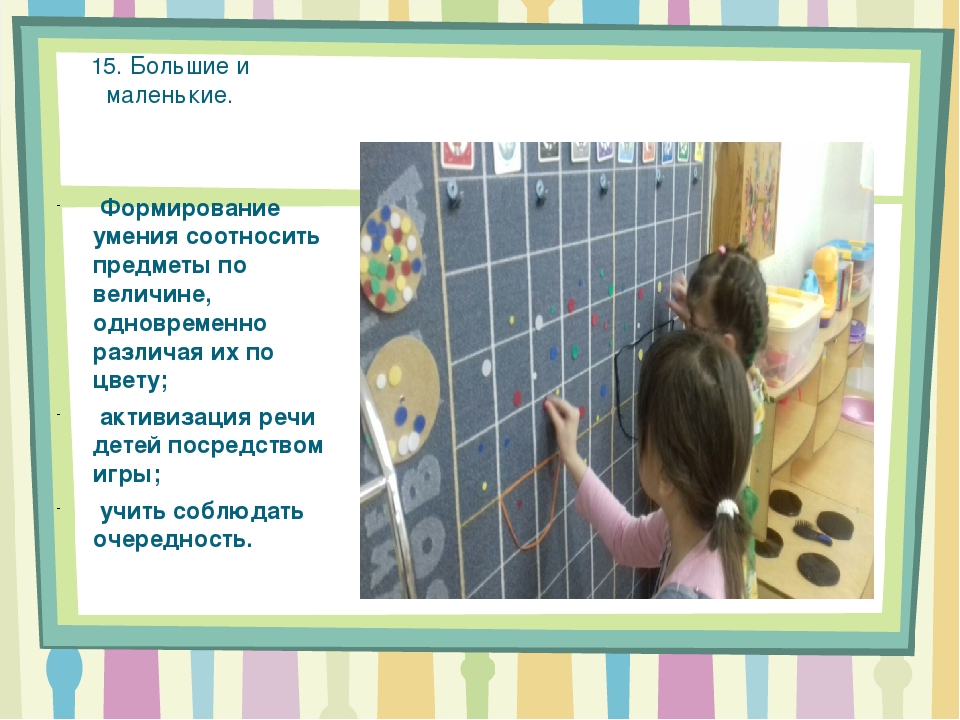 15. Большие и маленькие.

- Формирование умения соотносить предметы по величине, одновременно различая их по цвету;

- активизация речи детей посредством игры;

- учить соблюдать очередность.